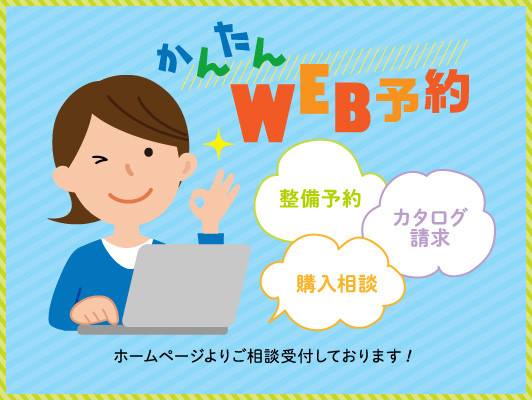 かんたん
WEB予約

整備予約

カタログ請求

購入相談

ホームページよりご相談受付しております！